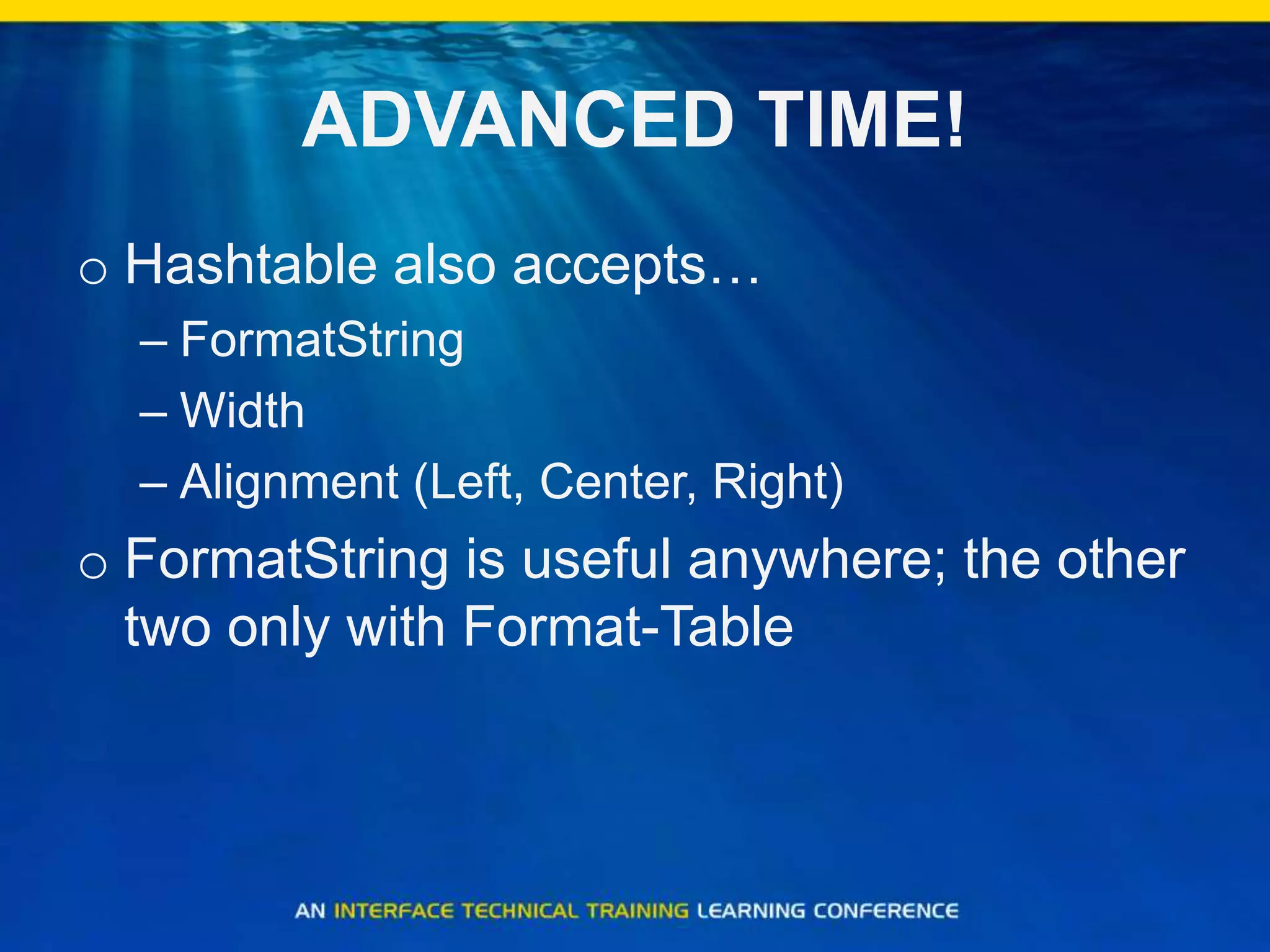 ADVANCED TIME!

o Hashtable also accepts…

– FormatString

– Width

– Alignment (Left, Center, Right)

o FormatString is useful anywhere; the other two only with Format-Table

AN INTERFACE TECHNICAL TRAINING LEARNING CONFERENCE